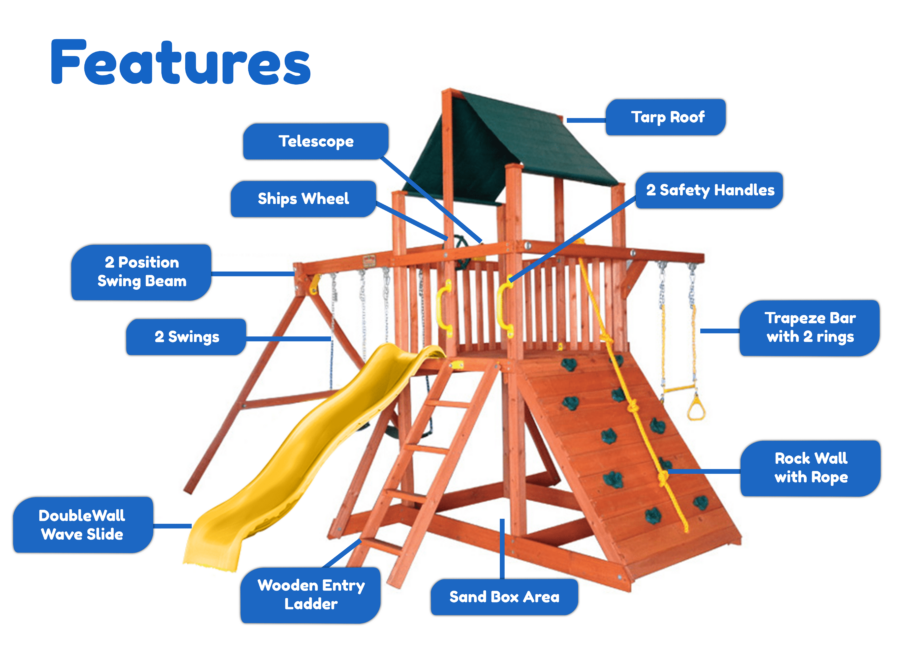 Features

Tarp Roof

Telescope

Ships Wheel

2 Safety Handles

2 Position Swing Beam

2 Swings

Trapeze Bar with 2 rings

Rock Wall with Rope

DoubleWall Wave Slide

Wooden Entry Ladder

Sand Box Area